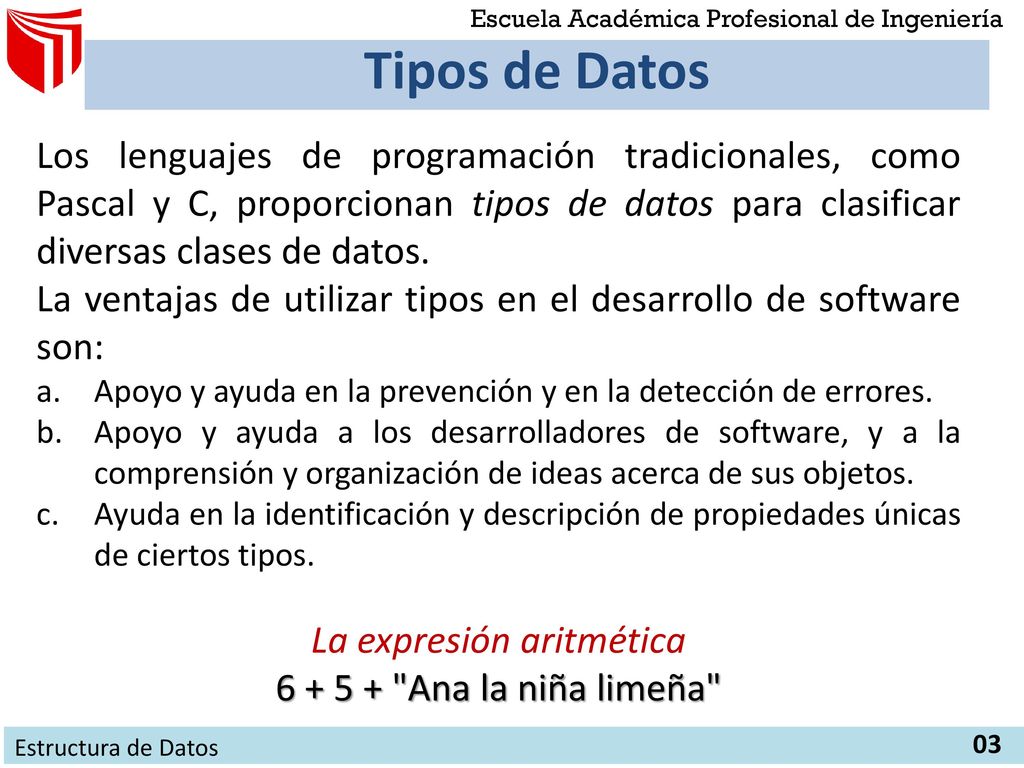 Escuela Académica Profesional de Ingeniería

Tipos de Datos

Los lenguajes de programación tradicionales, como Pascal y C, proporcionan tipos de datos para clasificar diversas clases de datos.

La ventajas de utilizar tipos en el desarrollo de software son:

a. Apoyo y ayuda en la prevención y en la detección de errores.
b. Apoyo y ayuda a los desarrolladores de software, y a la comprensión y organización de ideas acerca de sus objetos.
c. Ayuda en la identificación y descripción de propiedades únicas de ciertos tipos.

La expresión aritmética
6 + 5 + "Ana la niña limeña"

Estructura de Datos

03